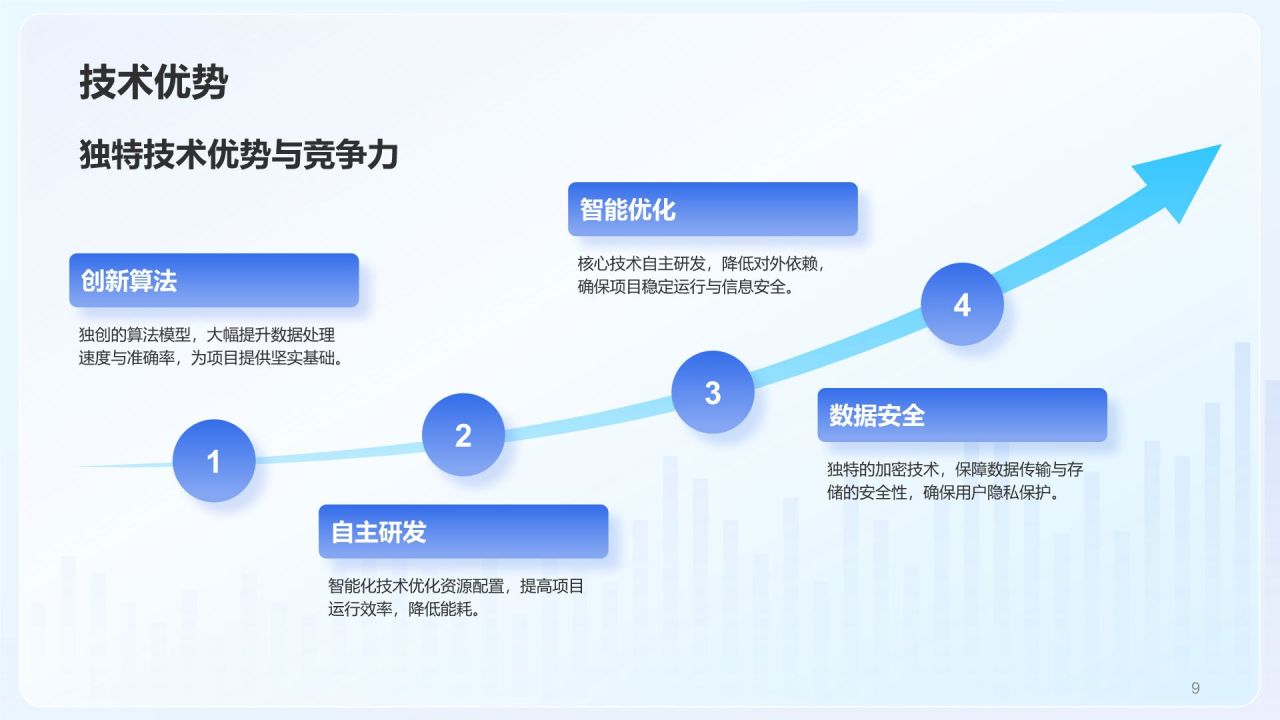 技术优势

独特技术优势与竞争力

创新算法

独创的算法模型，大幅提升数据处理速度与准确率，为项目提供坚实基础。

1

2

自主研发

智能化技术优化资源配置，提高项目运行效率，降低能耗。

智能优化

核心技术自主研发，降低对外依赖，确保项目稳定运行与信息安全。

3

4

数据安全

独特的加密技术，保障数据传输与存储的安全性，确保用户隐私保护。

9